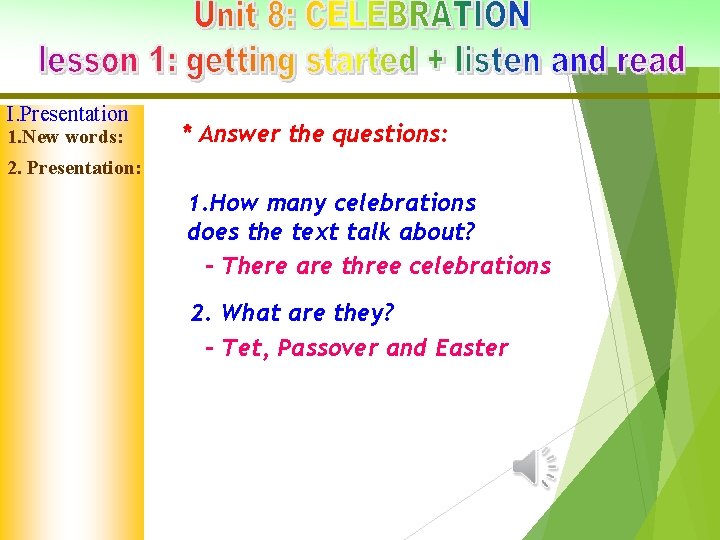 Unit 8: CELEBRATION
lesson 1: getting started + listen and read

I.Presentation
1.New words:
2. Presentation:

* Answer the questions:

1.How many celebrations does the text talk about?
- There are three celebrations

2. What are they?
- Tet, Passover and Easter